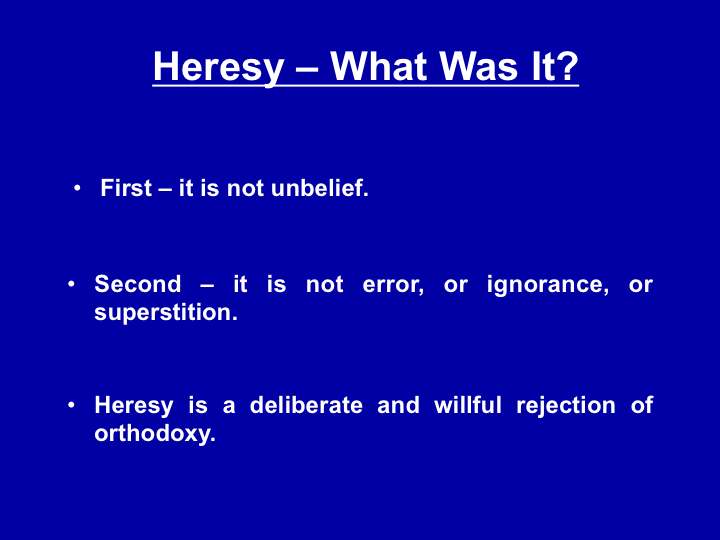 Heresy – What Was It?

• First – it is not unbelief.

• Second – it is not error, or ignorance, or superstition.

• Heresy is a deliberate and willful rejection of orthodoxy.